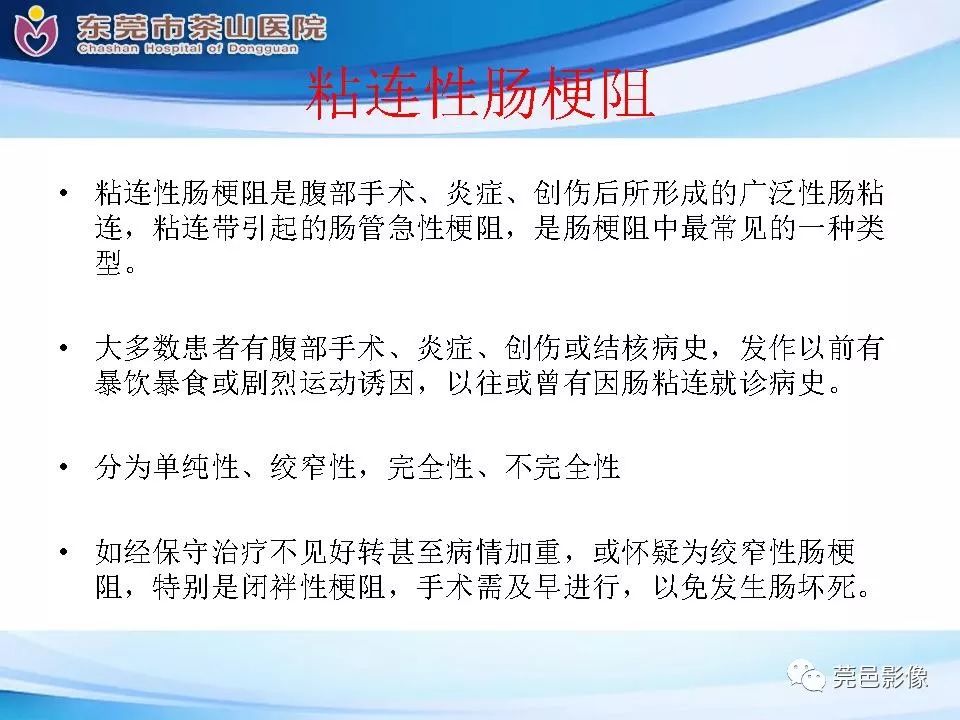 东莞市茶山医院
Chashan Hospital of Dongguan

粘连性肠梗阻

• 粘连性肠梗阻是腹部手术、炎症、创伤后所形成的广泛性肠粘连，粘连带引起的肠管急性梗阻，是肠梗阻中最常见的一种类型。

• 大多数患者有腹部手术、炎症、创伤或结核病史，发作以前有暴饮暴食或剧烈运动诱因，以往或曾有因肠粘连就诊病史。

• 分为单纯性、绞窄性，完全性、不完全性

• 如经保守治疗不见好转甚至病情加重，或怀疑为绞窄性肠梗阻，特别是闭袢性梗阻，手术需及早进行，以免发生肠坏死。

莞邑影像